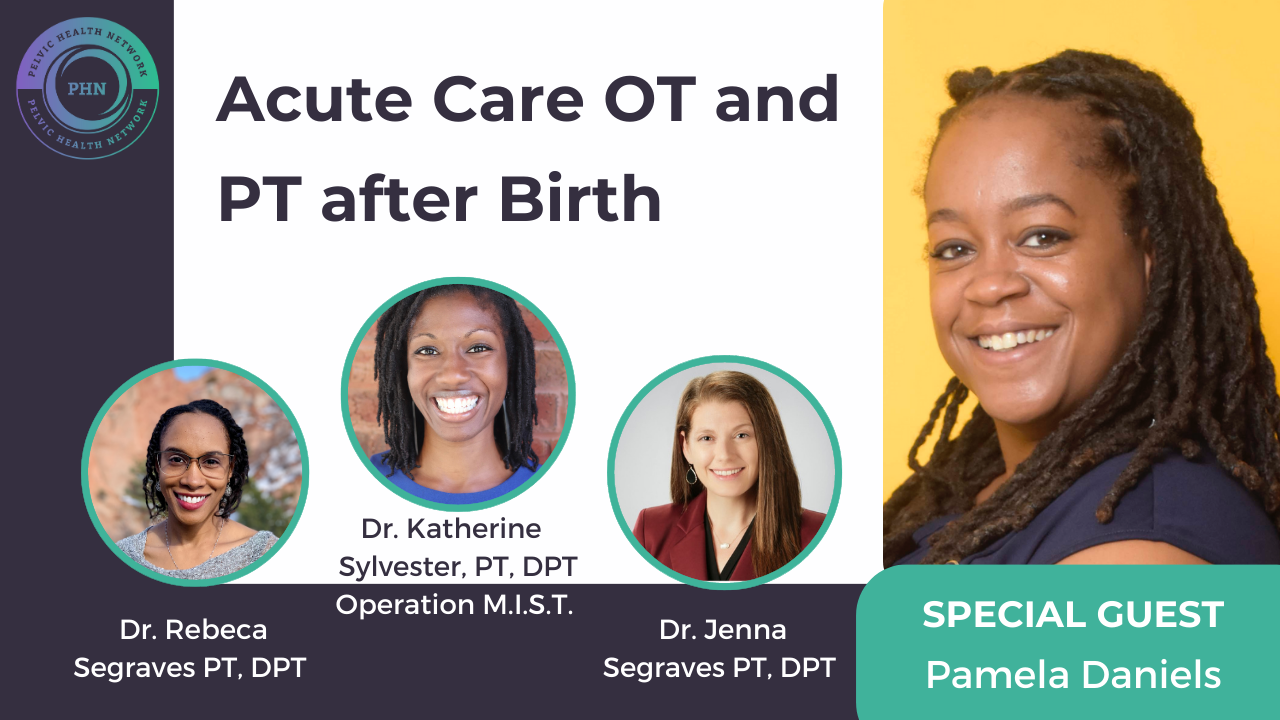 PELVIC HEALTH NETWORK
PHN
PELVIC HEALTH NETWORK

Acute Care OT and PT after Birth

Dr. Rebeca Segraves PT, DPT

Dr. Katherine Sylvester, PT, DPT Operation M.I.S.T.

Dr. Jenna Segraves PT, DPT

SPECIAL GUEST
Pamela Daniels